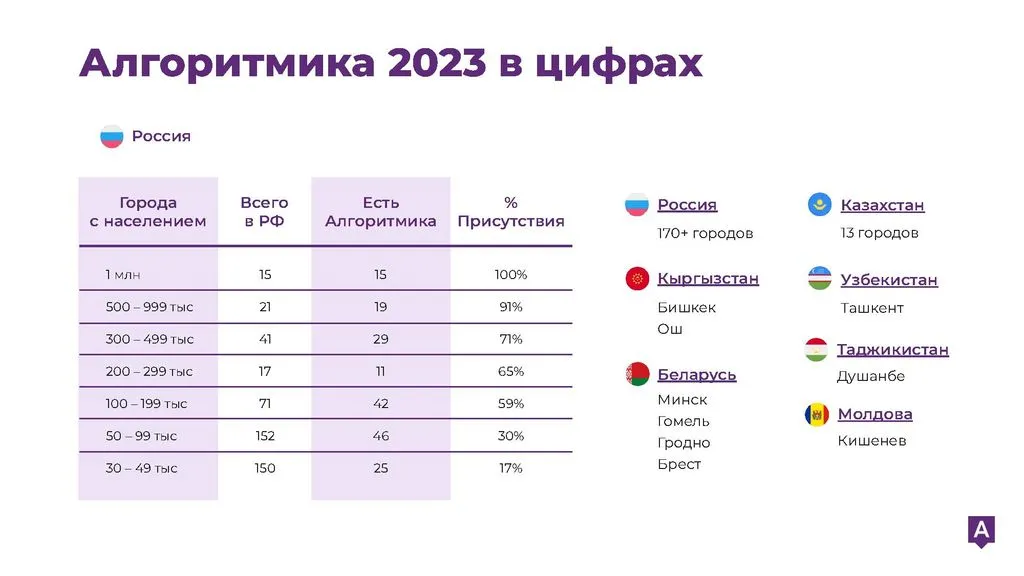 Алгоритмика 2023 в цифрах

Россия

| Города с населением | Всего в РФ | Есть Алгоритмика | % Присутствия |
|---|---|---|---|
| 1 млн | 15 | 15 | 100% |
| 500 – 999 тыс | 21 | 19 | 91% |
| 300 – 499 тыс | 41 | 29 | 71% |
| 200 – 299 тыс | 17 | 11 | 65% |
| 100 – 199 тыс | 71 | 42 | 59% |
| 50 – 99 тыс | 152 | 46 | 30% |
| 30 – 49 тыс | 150 | 25 | 17% |

Россия
170+ городов

Кыргызстан
Бишкек
Ош

Беларусь
Минск
Гомель
Гродно
Брест

Казахстан
13 городов

Узбекистан
Ташкент

Таджикистан
Душанбе

Молдова
Кишенев

A